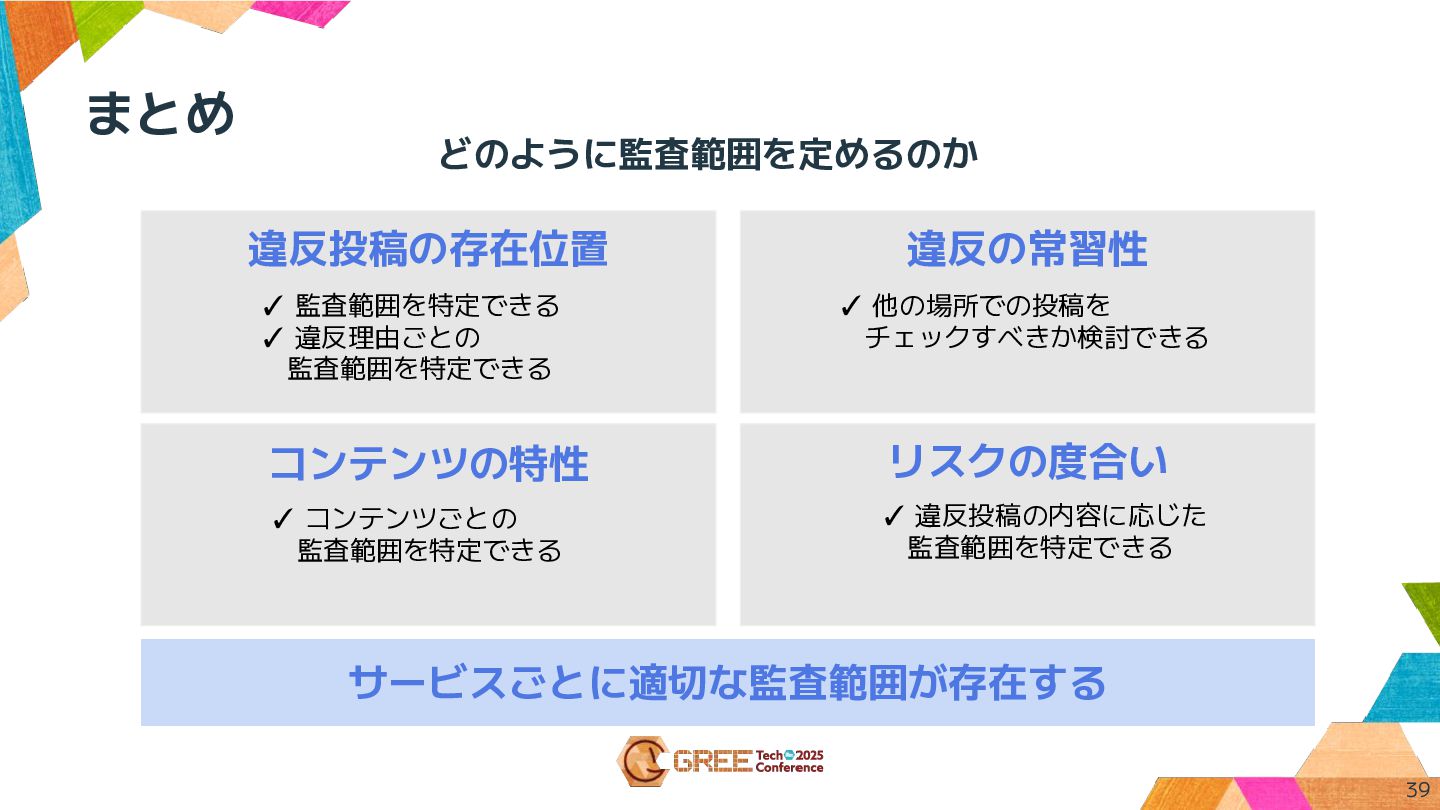 まとめ

どのように監査範囲を定めるのか

違反投稿の存在位置

✓ 監査範囲を特定できる
✓ 違反理由ごとの監査範囲を特定できる

違反の常習性

✓ 他の場所での投稿をチェックすべきか検討できる

コンテンツの特性

✓ コンテンツごとの監査範囲を特定できる

リスクの度合い

✓ 違反投稿の内容に応じた監査範囲を特定できる

サービスごとに適切な監査範囲が存在する

GREE Tech 2025 Conference

39